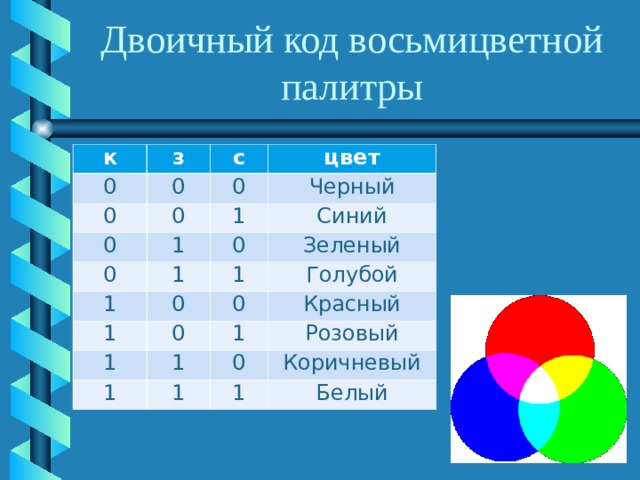 Двоичный код восьмицветной палитры

| к | з | с | цвет |
|---|---|---|---|
| 0 | 0 | 0 | Черный |
| 0 | 0 | 1 | Синий |
| 0 | 1 | 0 | Зеленый |
| 0 | 1 | 1 | Голубой |
| 1 | 0 | 0 | Красный |
| 1 | 0 | 1 | Розовый |
| 1 | 1 | 0 | Коричневый |
| 1 | 1 | 1 | Белый |